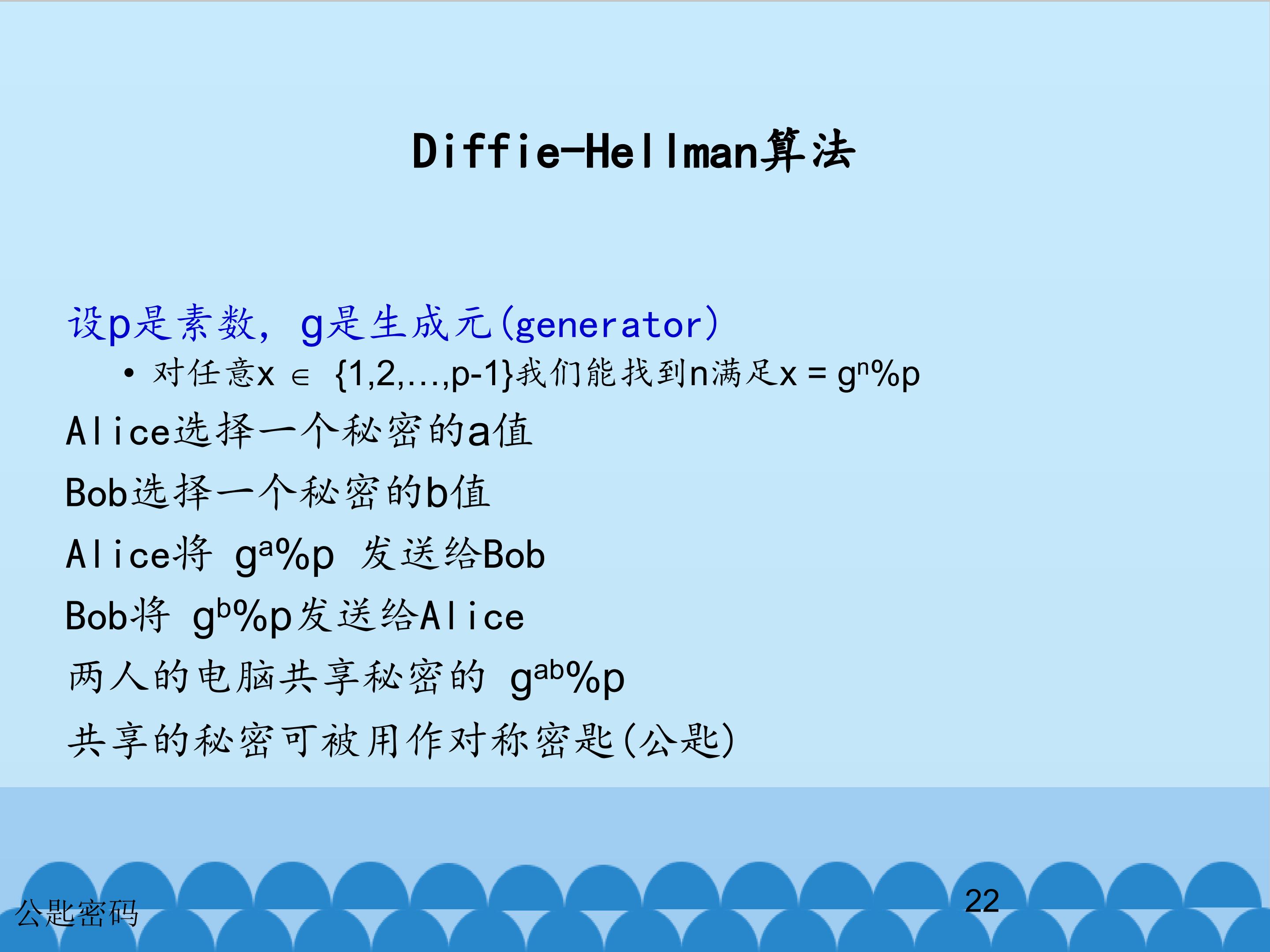 Diffie-Hellman算法

设p是素数，g是生成元(generator)

• 对任意$x \in \{1,2,...,p-1\}$我们能找到n满足$x = g^n\%p$

Alice选择一个秘密的a值

Bob选择一个秘密的b值

Alice将 $g^a\%p$ 发送给Bob

Bob将 $g^b\%p$发送给Alice

两人的电脑共享秘密的 $g^{ab}\%p$

共享的秘密可被用作对称密匙(公匙)

公匙密码

22